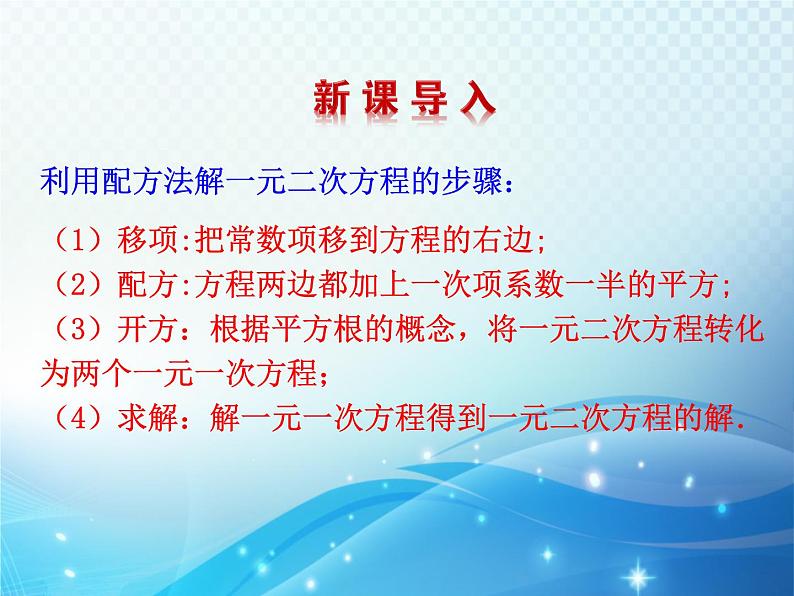 新课导入

利用配方法解一元二次方程的步骤：

（1）移项:把常数项移到方程的右边;
（2）配方:方程两边都加上一次项系数一半的平方;
（3）开方：根据平方根的概念，将一元二次方程转化为两个一元一次方程;
（4）求解：解一元一次方程得到一元二次方程的解.